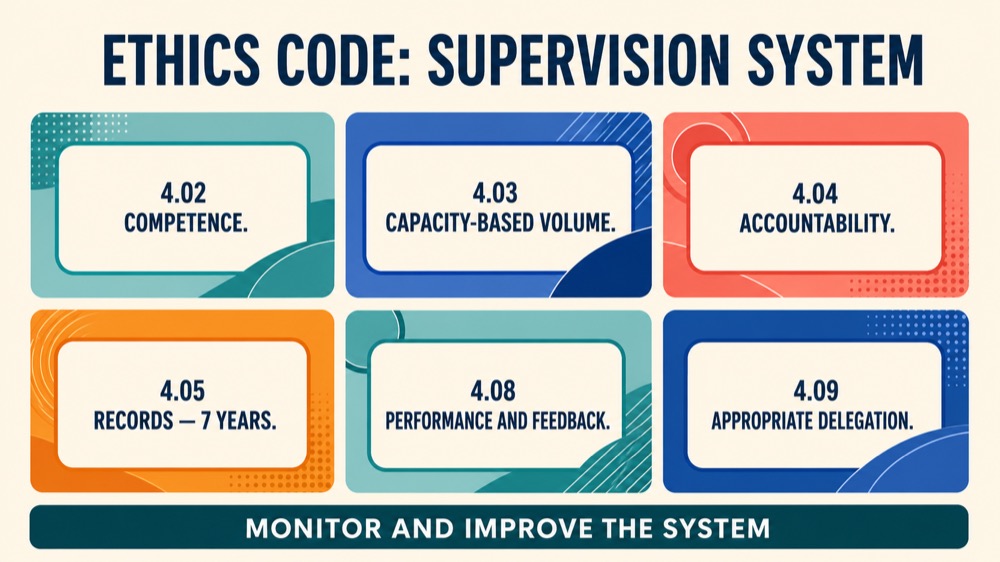 ETHICS CODE: SUPERVISION SYSTEM

4.02
COMPETENCE.

4.03
CAPACITY-BASED VOLUME.

4.04
ACCOUNTABILITY.

4.05
RECORDS — 7 YEARS.

4.08
PERFORMANCE AND FEEDBACK.

4.09
APPROPRIATE DELEGATION.

MONITOR AND IMPROVE THE SYSTEM